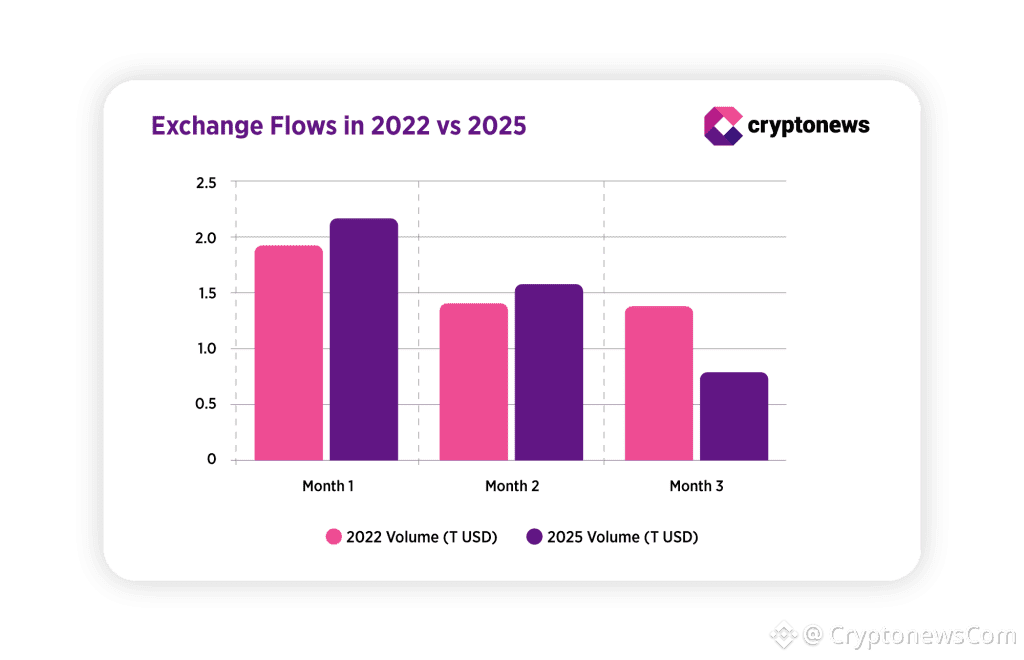 Exchange Flows in 2022 vs 2025

cryptonews

2.5
2.0
1.5
1.0
0.5
0

Month 1
Month 2
Month 3

2022 Volume (T USD)
2025 Volume (T USD)

@ CryptonewsCom